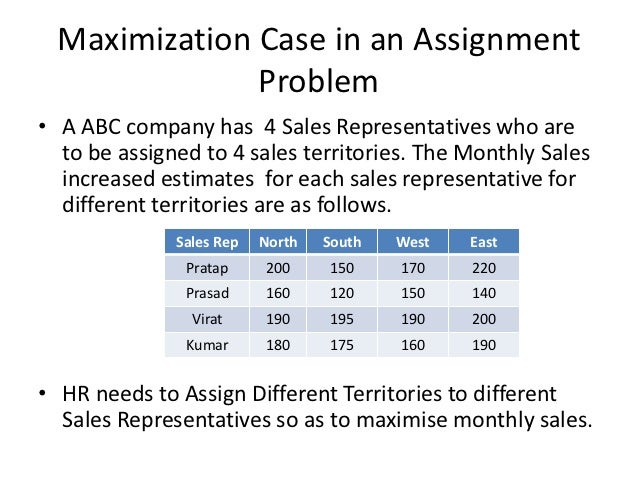 Maximization Case in an Assignment Problem

• A ABC company has 4 Sales Representatives who are to be assigned to 4 sales territories. The Monthly Sales increased estimates for each sales representative for different territories are as follows.

| Sales Rep | North | South | West | East |
|---|---|---|---|---|
| Pratap | 200 | 150 | 170 | 220 |
| Prasad | 160 | 120 | 150 | 140 |
| Virat | 190 | 195 | 190 | 200 |
| Kumar | 180 | 175 | 160 | 190 |

• HR needs to Assign Different Territories to different Sales Representatives so as to maximise monthly sales.